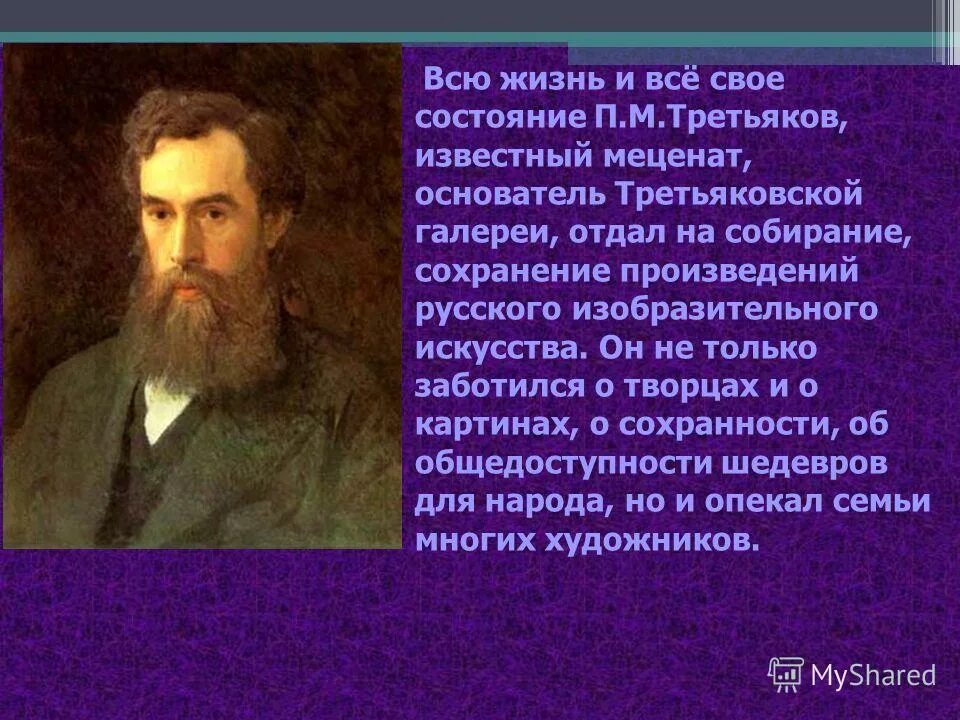 Всю жизнь и всё свое состояние П.М.Третьяков, известный меценат, основатель Третьяковской галереи, отдал на собирание, сохранение произведений русского изобразительного искусства. Он не только заботился о творцах и о картинах, о сохранности, об общедоступности шедевров для народа, но и опекал семьи многих художников.

MyShared